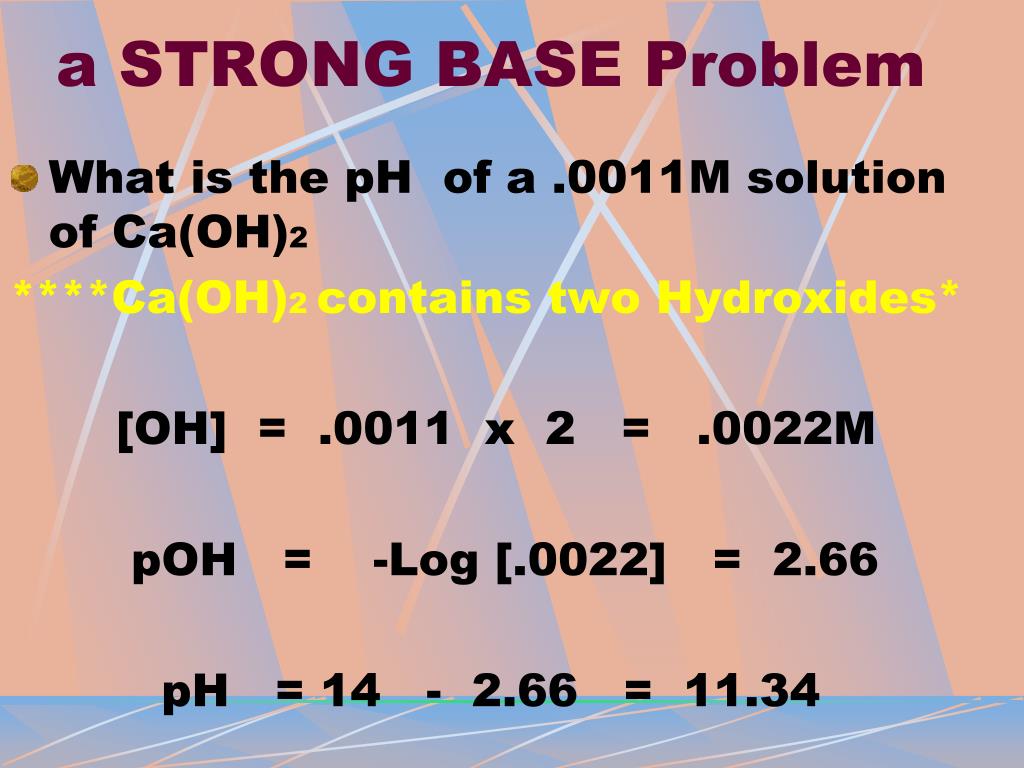 a STRONG BASE Problem

What is the pH of a .0011M solution of $Ca(OH)_2$

****$Ca(OH)_2$ contains two Hydroxides*

[OH] = .0011 x 2 = .0022M

pOH = -Log [.0022] = 2.66

pH = 14 - 2.66 = 11.34